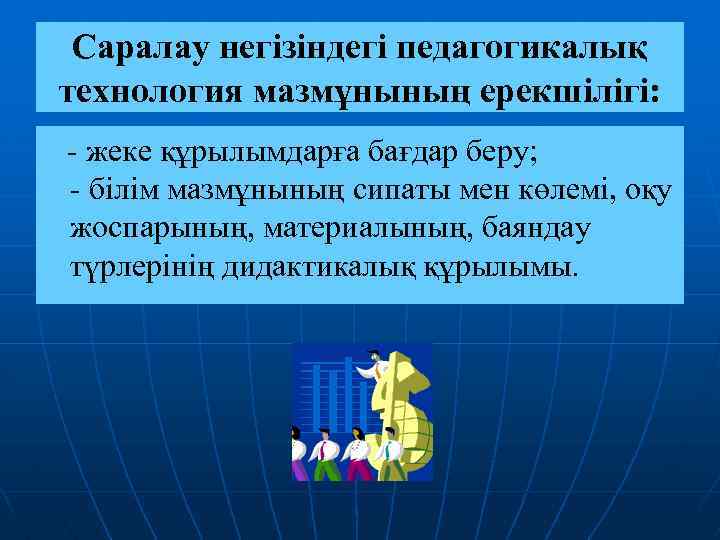 Саралау негізіндегі педагогикалық технология мазмұнының ерекшілігі:

- жеке құрылымдарға бағдар беру;
- білім мазмұнының сипаты мен көлемі, оқу жоспарының, материалының, баяндау түрлерінің дидактикалық құрылымы.